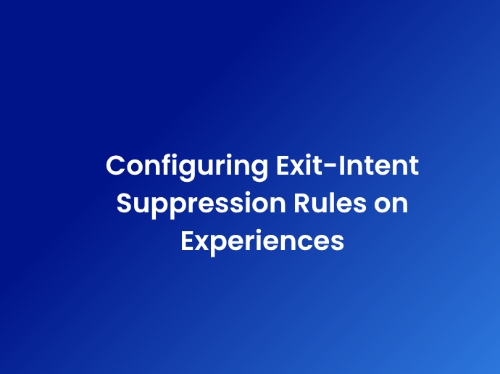 Configuring Exit-Intent Suppression Rules on Experiences